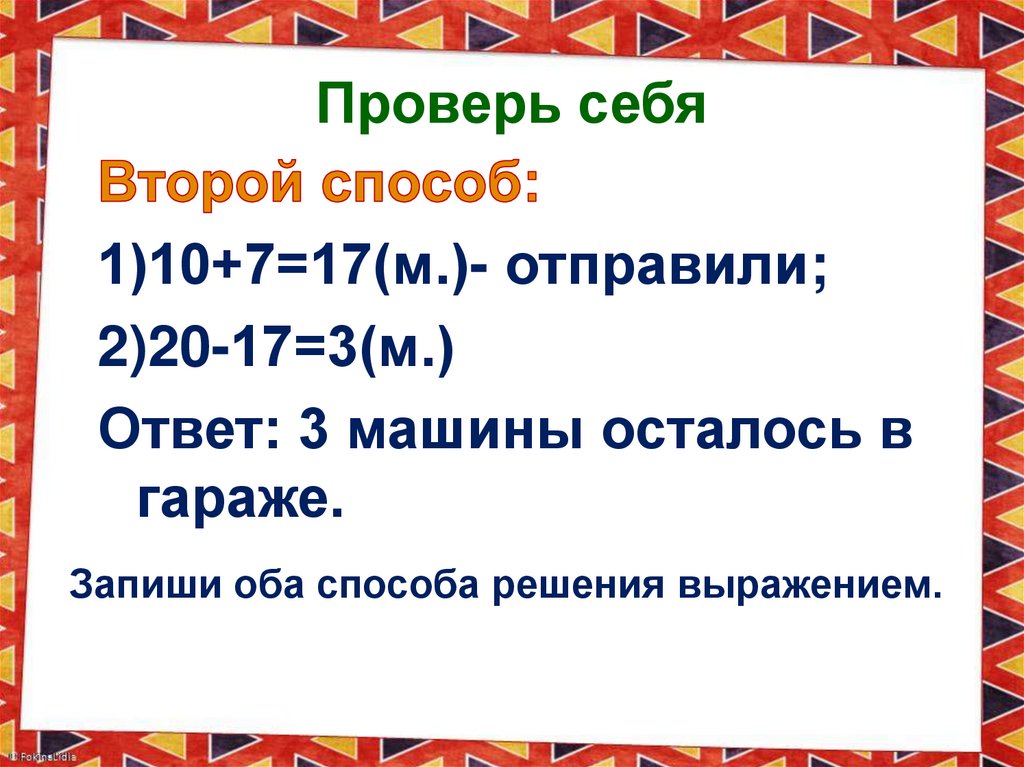 Проверь себя

Второй способ:

1)10+7=17(м.)- отправили;

2)20-17=3(м.)

Ответ: 3 машины осталось в гараже.

Запиши оба способа решения выражением.

© FokinaLidia